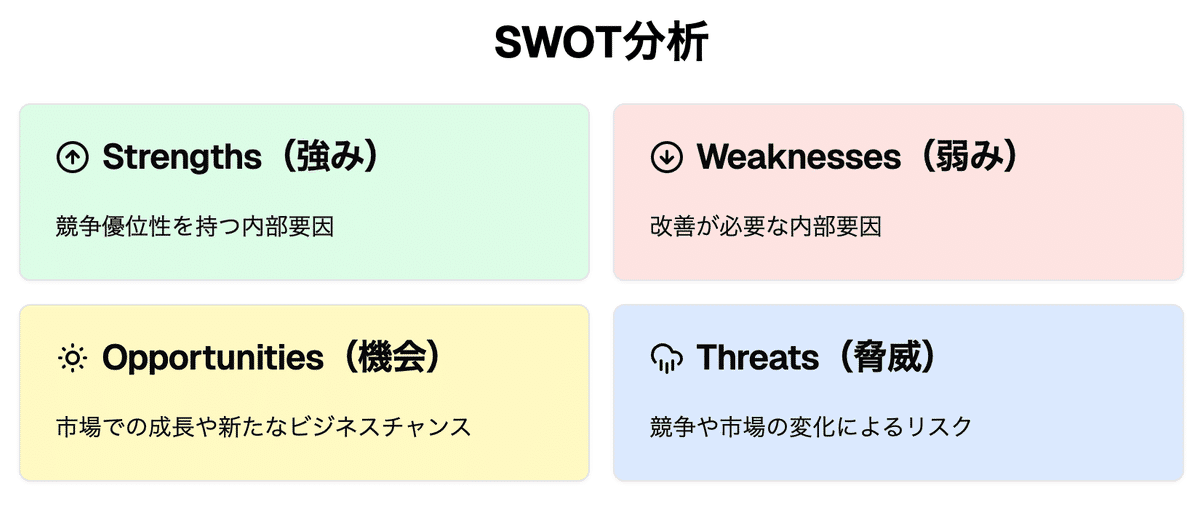 SWOT分析

Strengths（強み）

競争優位性を持つ内部要因

Weaknesses（弱み）

改善が必要な内部要因

Opportunities（機会）

市場での成長や新たなビジネスチャンス

Threats（脅威）

競争や市場の変化によるリスク